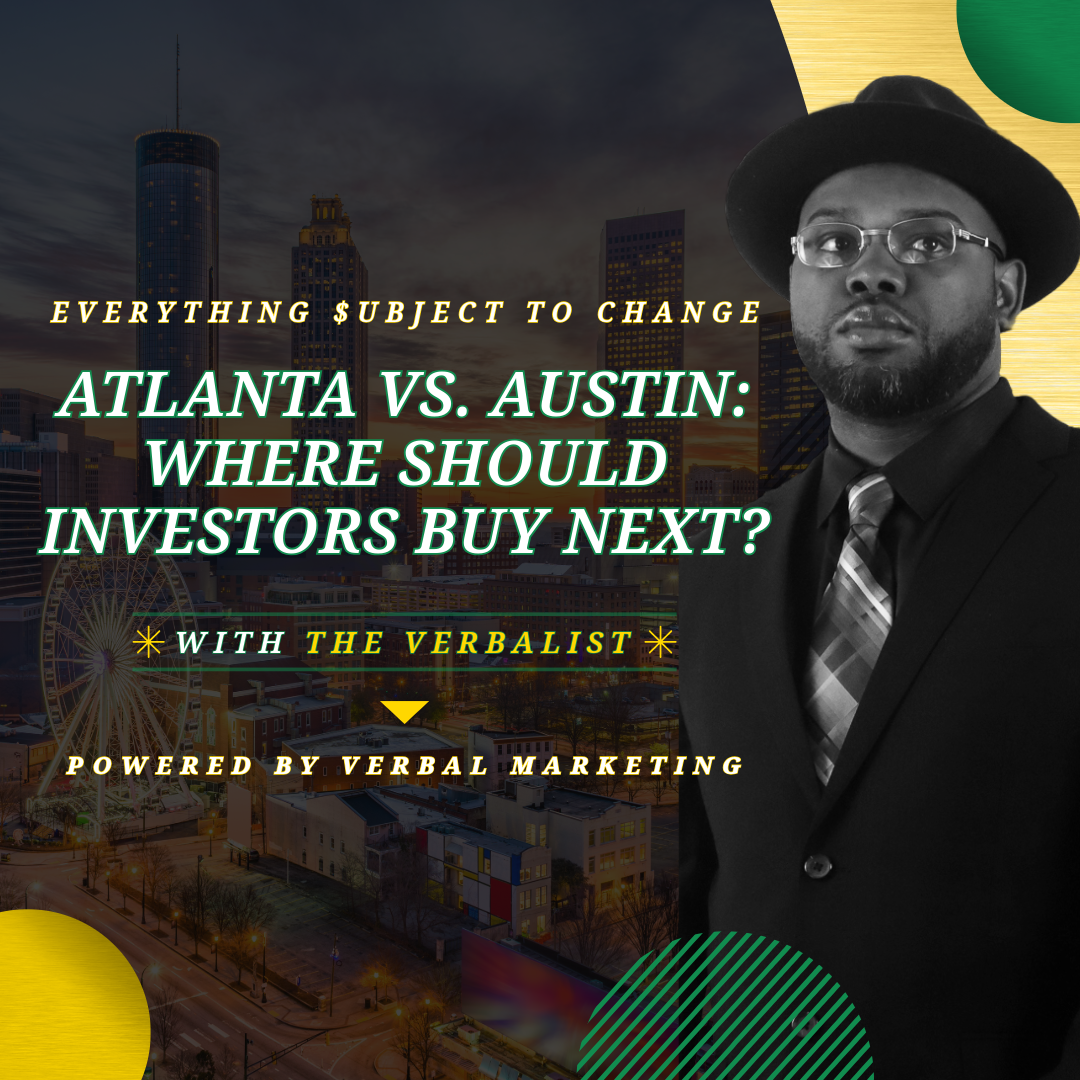 EVERYTHING $UBJECT TO CHANGE

ATLANTA VS. AUSTIN: WHERE SHOULD INVESTORS BUY NEXT?

WITH THE VERBALIST

POWERED BY VERBAL MARKETING